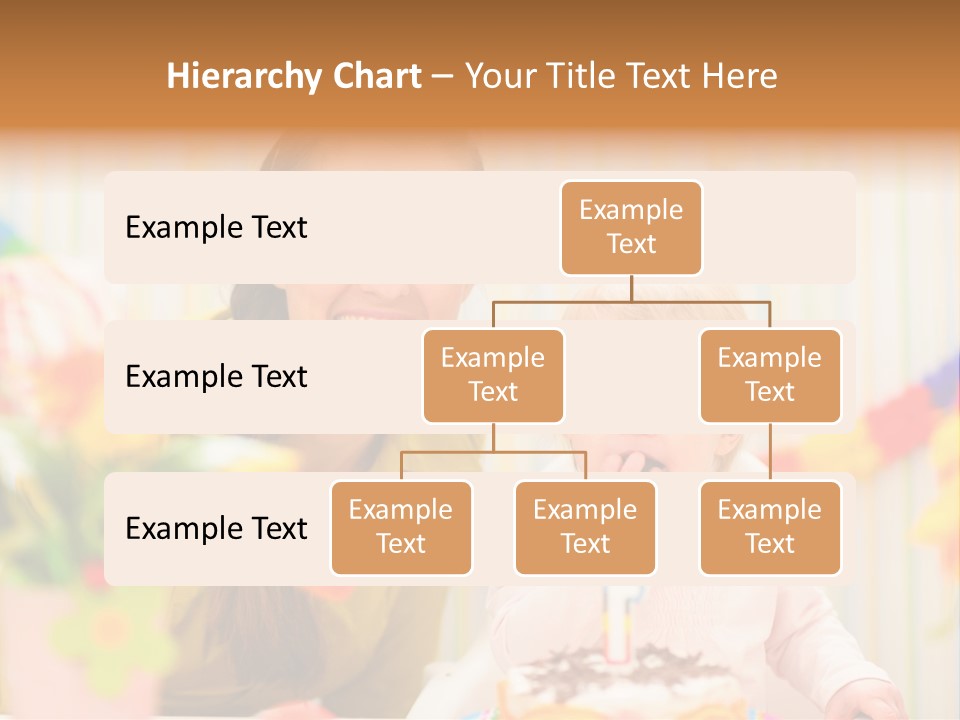 Hierarchy Chart – Your Title Text Here

Example Text

Example Text

Example Text

Example Text

Example Text

Example Text

Example Text

Example Text

Example Text